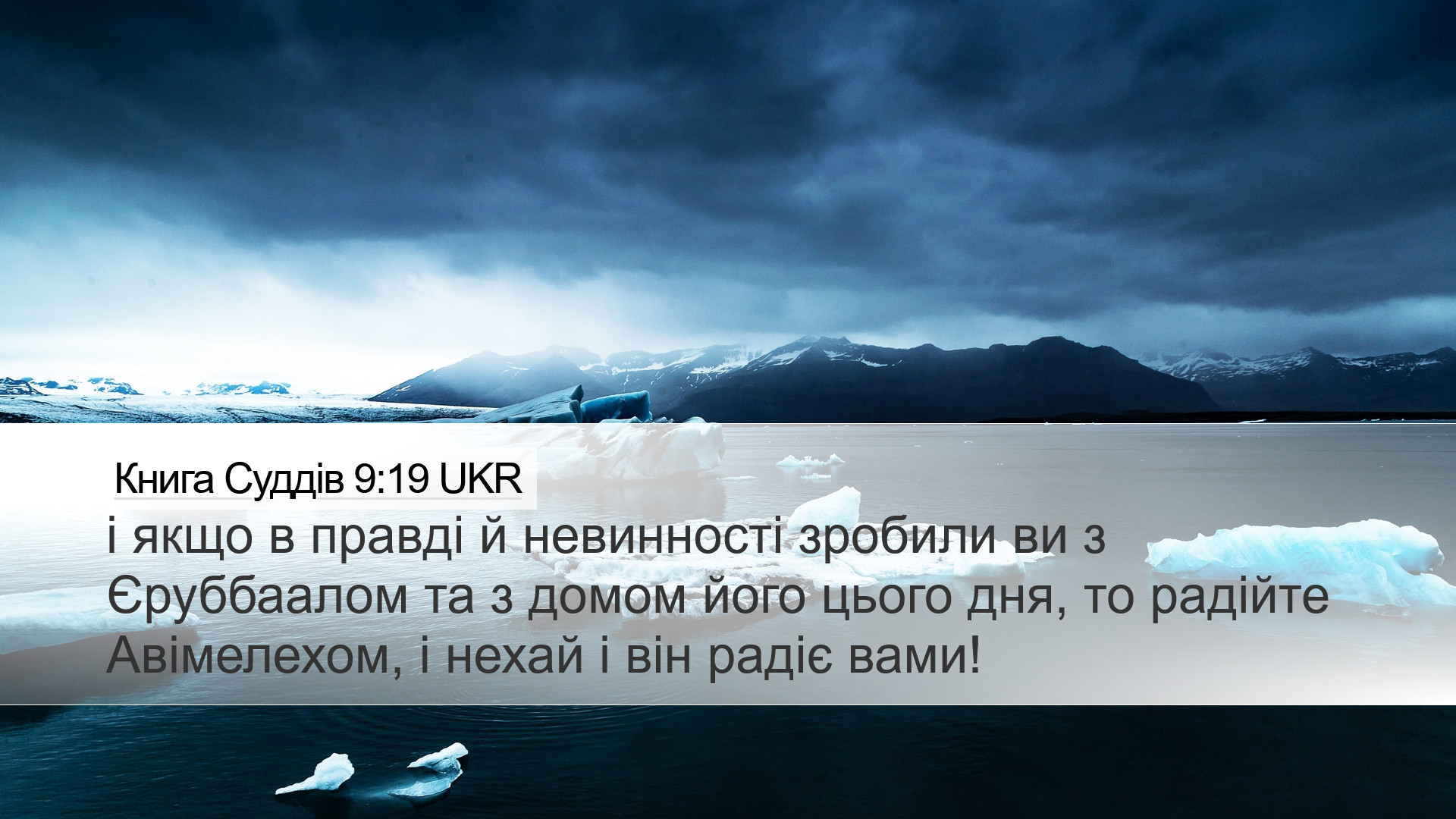 Книга Суддів 9:19 UKR

і якщо в правді й невинності зробили ви з Єруббаалом та з домом його цього дня, то радійте Авімелехом, і нехай і він радіє вами!